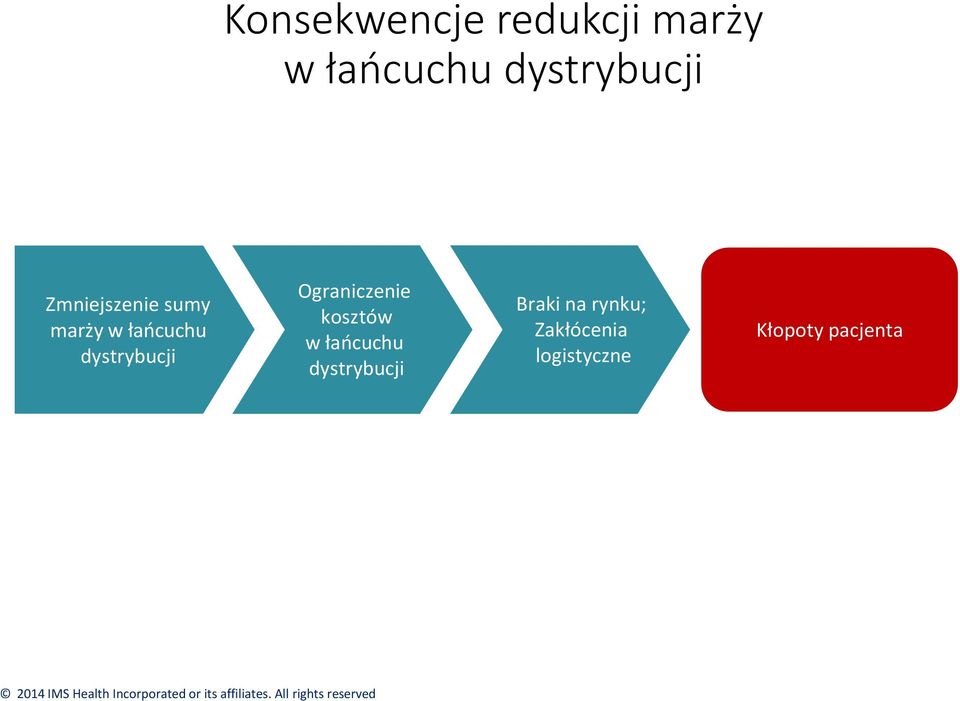 Konsekwencje redukcji marży w łańcuchu dystrybucji

Zmniejszenie sumy marży w łańcuchu dystrybucji

Ograniczenie kosztów w łańcuchu dystrybucji

Braki na rynku; Zakłócenia logistyczne

Kłopoty pacjenta

© 2014 IMS Health Incorporated or its affiliates. All rights reserved